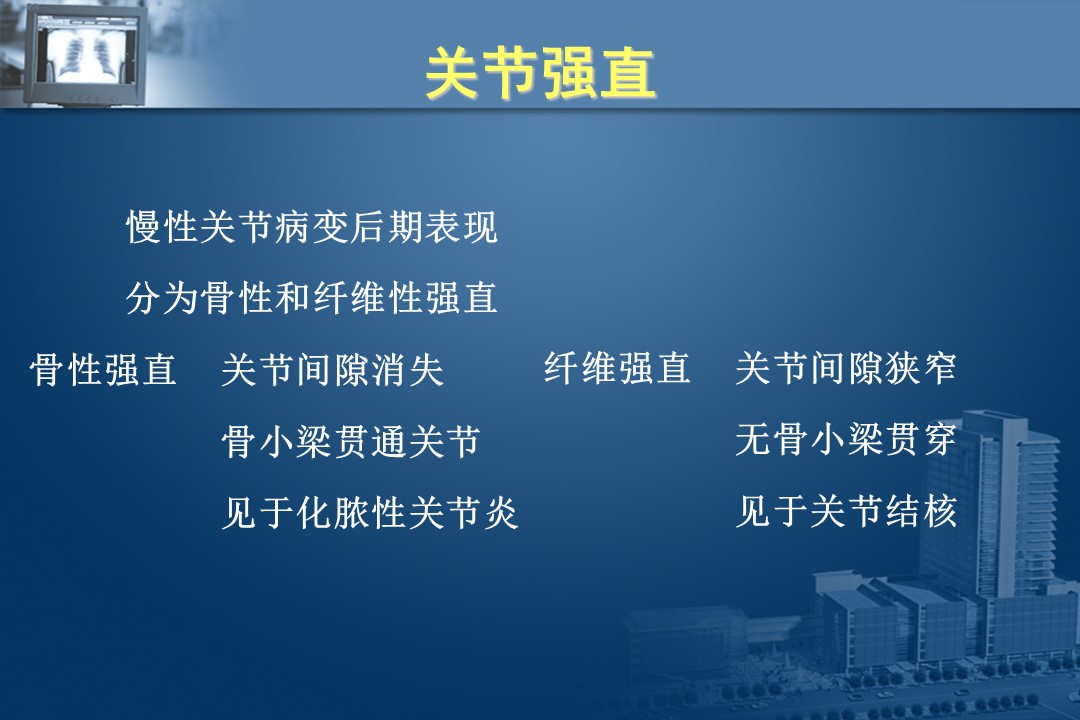 关节强直

慢性关节病变后期表现

分为骨性和纤维性强直

骨性强直 关节间隙消失
骨小梁贯通关节
见于化脓性关节炎

纤维强直 关节间隙狭窄
无骨小梁贯穿
见于关节结核